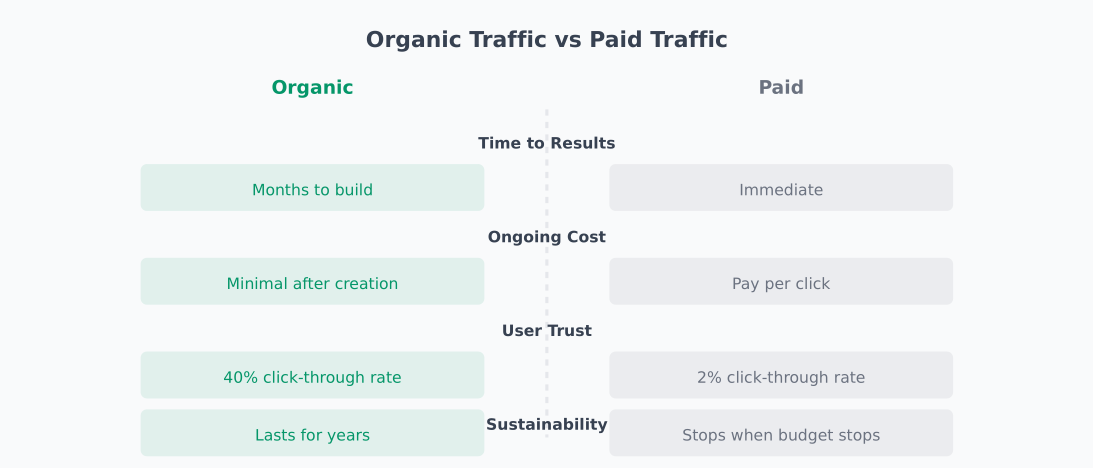 Organic Traffic vs Paid Traffic

Organic

Paid

Time to Results

Months to build

Immediate

Ongoing Cost

Minimal after creation

Pay per click

User Trust

40% click-through rate

2% click-through rate

Sustainability

Lasts for years

Stops when budget stops